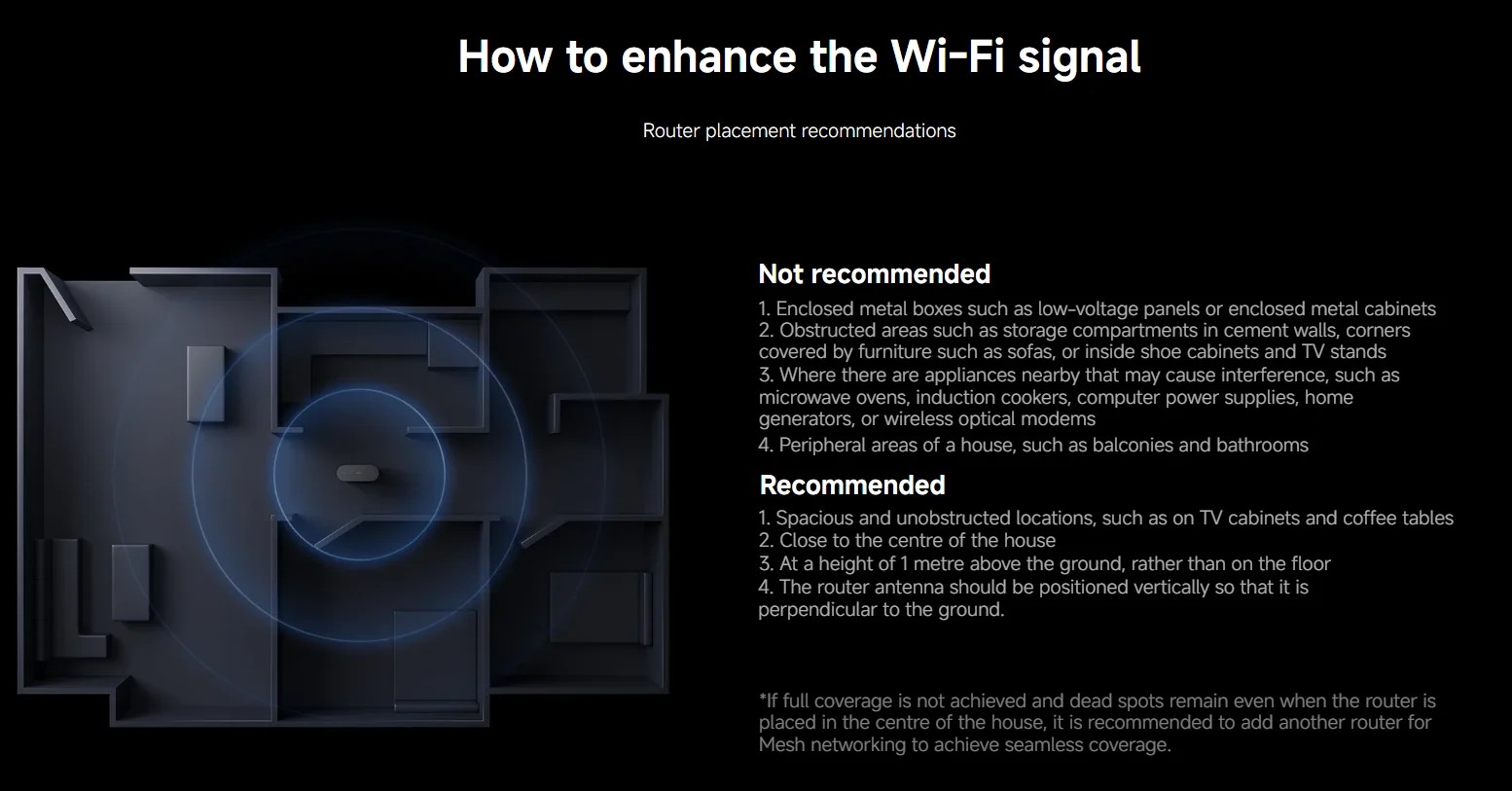 How to enhance the Wi-Fi signal

Router placement recommendations

Not recommended

1. Enclosed metal boxes such as low-voltage panels or enclosed metal cabinets
2. Obstructed areas such as storage compartments in cement walls, corners covered by furniture such as sofas, or inside shoe cabinets and TV stands
3. Where there are appliances nearby that may cause interference, such as microwave ovens, induction cookers, computer power supplies, home generators, or wireless optical modems
4. Peripheral areas of a house, such as balconies and bathrooms

Recommended

1. Spacious and unobstructed locations, such as on TV cabinets and coffee tables
2. Close to the centre of the house
3. At a height of 1 metre above the ground, rather than on the floor
4. The router antenna should be positioned vertically so that it is perpendicular to the ground.

*If full coverage is not achieved and dead spots remain even when the router is placed in the centre of the house, it is recommended to add another router for Mesh networking to achieve seamless coverage.